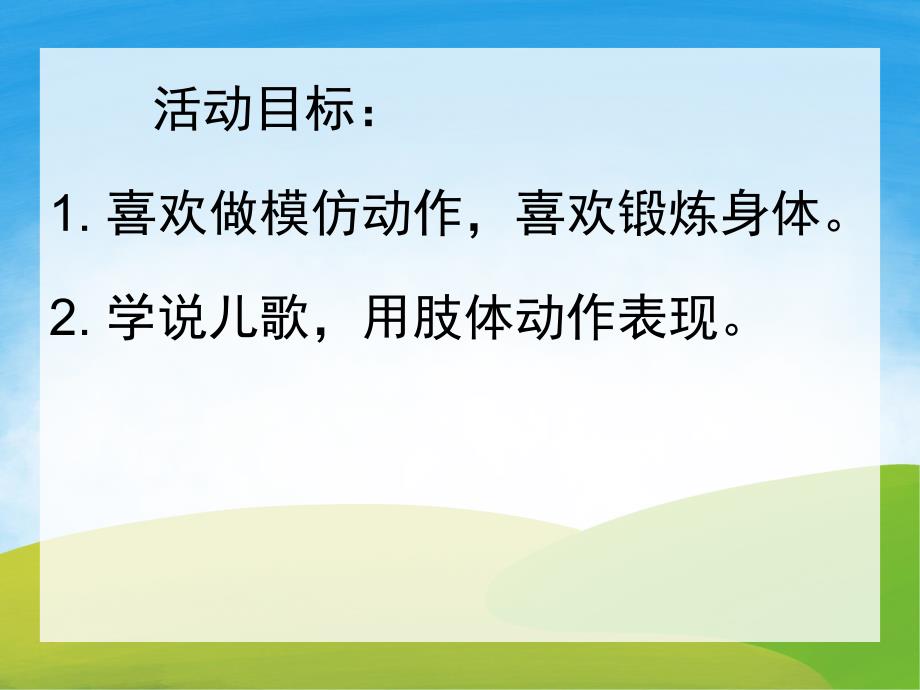 活动目标：

1. 喜欢做模仿动作，喜欢锻炼身体。

2. 学说儿歌，用肢体动作表现。